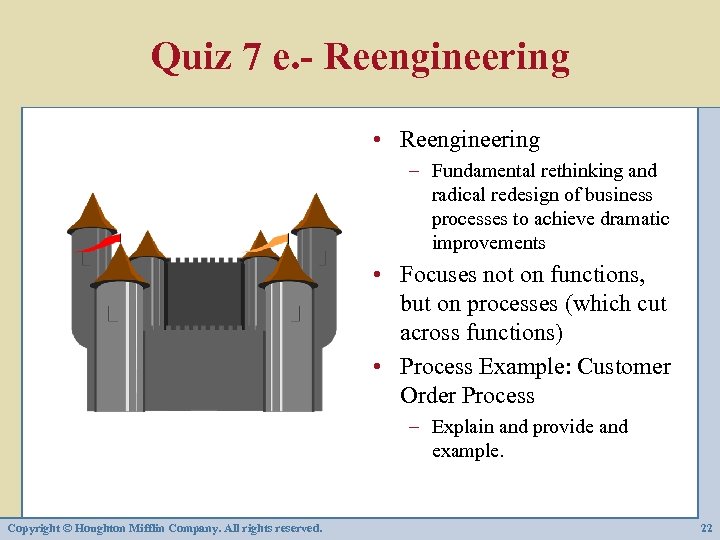 Quiz 7 e.- Reengineering

• Reengineering
– Fundamental rethinking and radical redesign of business processes to achieve dramatic improvements
• Focuses not on functions, but on processes (which cut across functions)
• Process Example: Customer Order Process
– Explain and provide and example.

Copyright © Houghton Mifflin Company. All rights reserved.

22